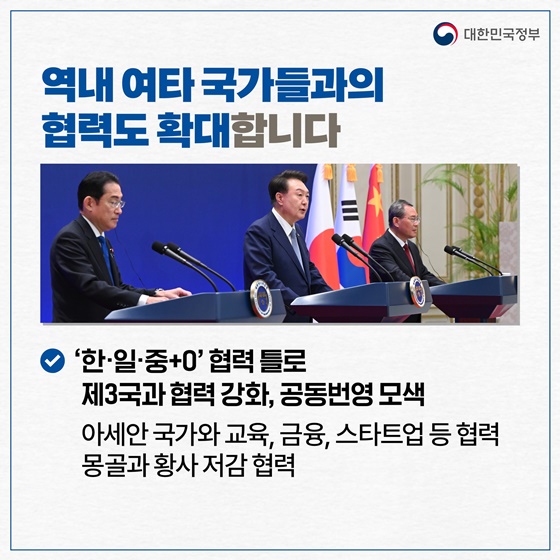 대한민국정부

역내 여타 국가들과의 협력도 확대합니다

'한·일·중+0' 협력 틀로 제3국과 협력 강화, 공동번영 모색

아세안 국가와 교육, 금융, 스타트업 등 협력
몽골과 황사 저감 협력